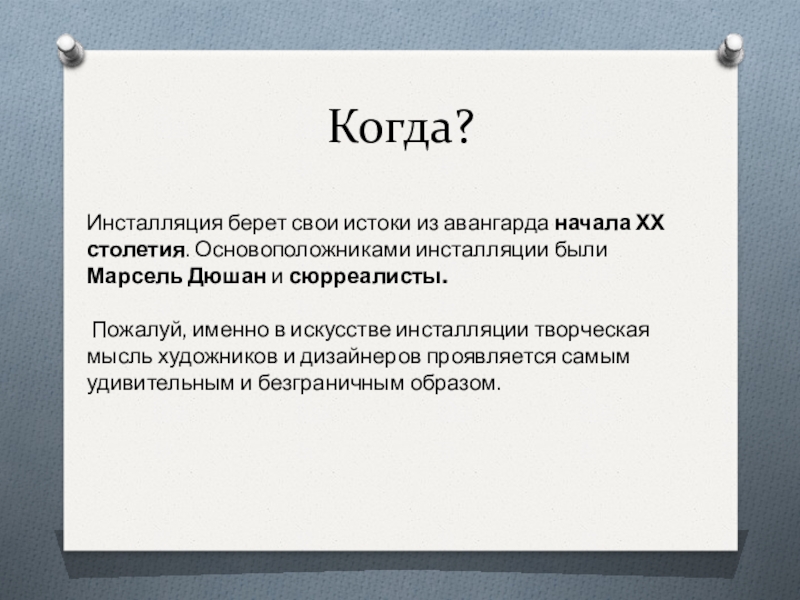 Когда?

Инсталляция берет свои истоки из авангарда начала XX столетия. Основоположниками инсталляции были Марсель Дюшан и сюрреалисты.

Пожалуй, именно в искусстве инсталляции творческая мысль художников и дизайнеров проявляется самым удивительным и безграничным образом.